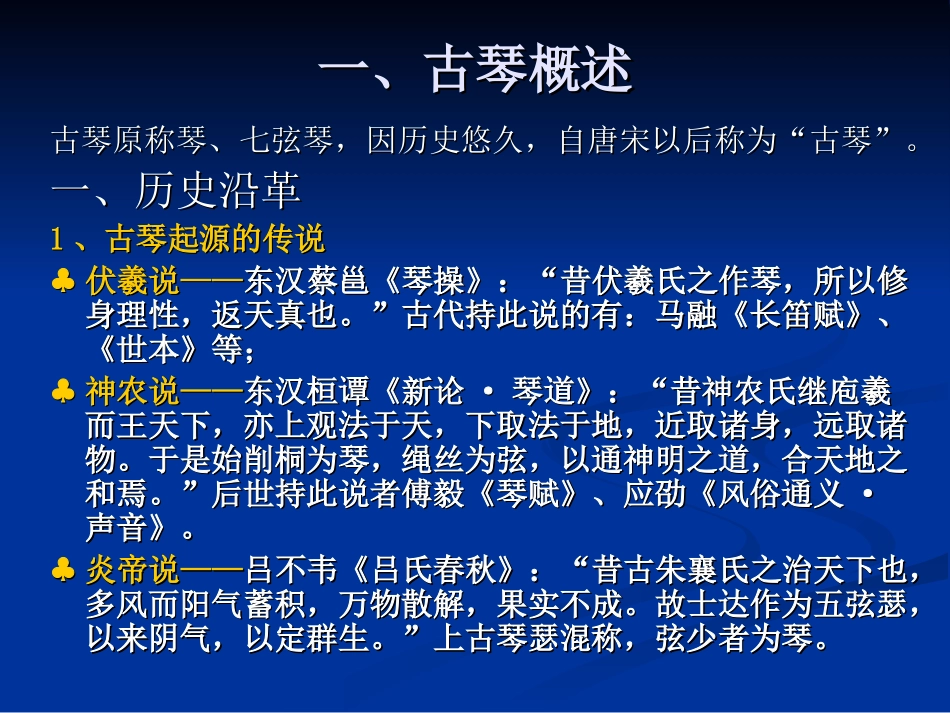 一、古琴概述

古琴原称琴、七弦琴，因历史悠久，自唐宋以后称为“古琴”。

一、历史沿革

1、古琴起源的传说

♣ 伏羲说——东汉蔡邕《琴操》：“昔伏羲氏之作琴，所以修身理性，返天真也。”古代持此说的有：马融《长笛赋》、《世本》等；

♣ 神农说——东汉桓谭《新论 · 琴道》：“昔神农氏继庖羲而王天下，亦上观法于天，下取法于地，近取诸身，远取诸物。于是始削桐为琴，绳丝为弦，以通神明之道，合天地之和焉。”后世持此说者傅毅《琴赋》、应劭《风俗通义 · 声音》。

♣ 炎帝说——吕不韦《吕氏春秋》：“昔古朱襄氏之治天下也，多风而阳气蓄积，万物散解，果实不成。故士达作为五弦瑟，以来阴气，以定群生。”上古琴瑟混称，弦少者为琴。